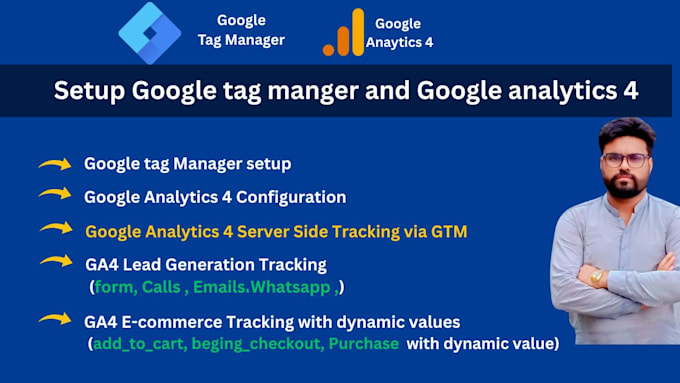 Google Tag Manager

Google Anaytics 4

Setup Google tag manger and Google analytics 4

Google tag Manager setup

Google Analytics 4 Configuration

Google Analytics 4 Server Side Tracking via GTM

GA4 Lead Generation Tracking (form, Calls , Emails.Whatsapp ,)

GA4 E-commerce Tracking with dynamic values (add_to_cart, beging_checkout, Purchase with dynamic value)